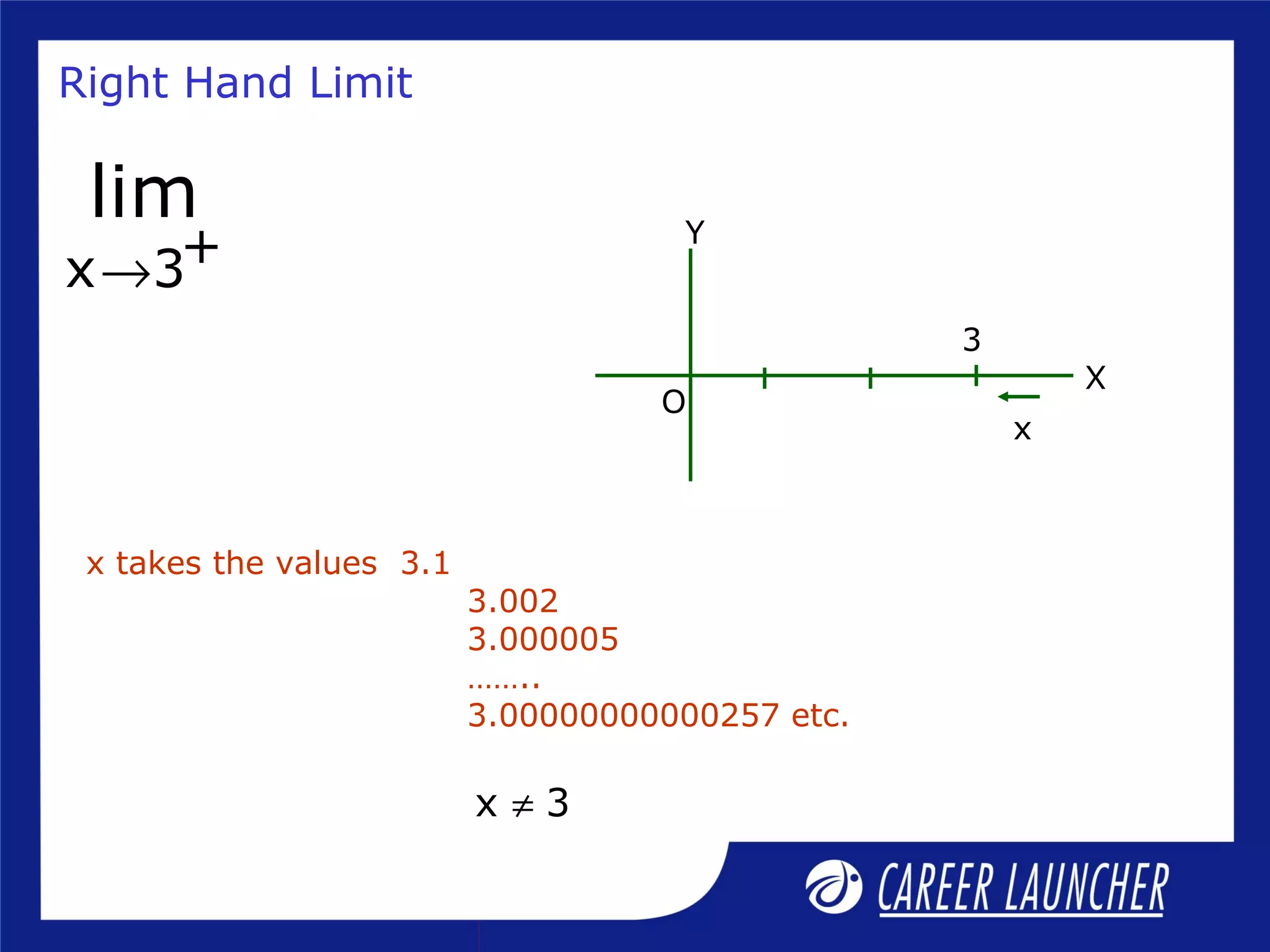 Right Hand Limit

$\lim_{x \to 3^+}$

Y
3
X
O
x

x takes the values 3.1
3.002
3.000005
……..
3.00000000000257 etc.

$x \neq 3$

CAREER LAUNCHER